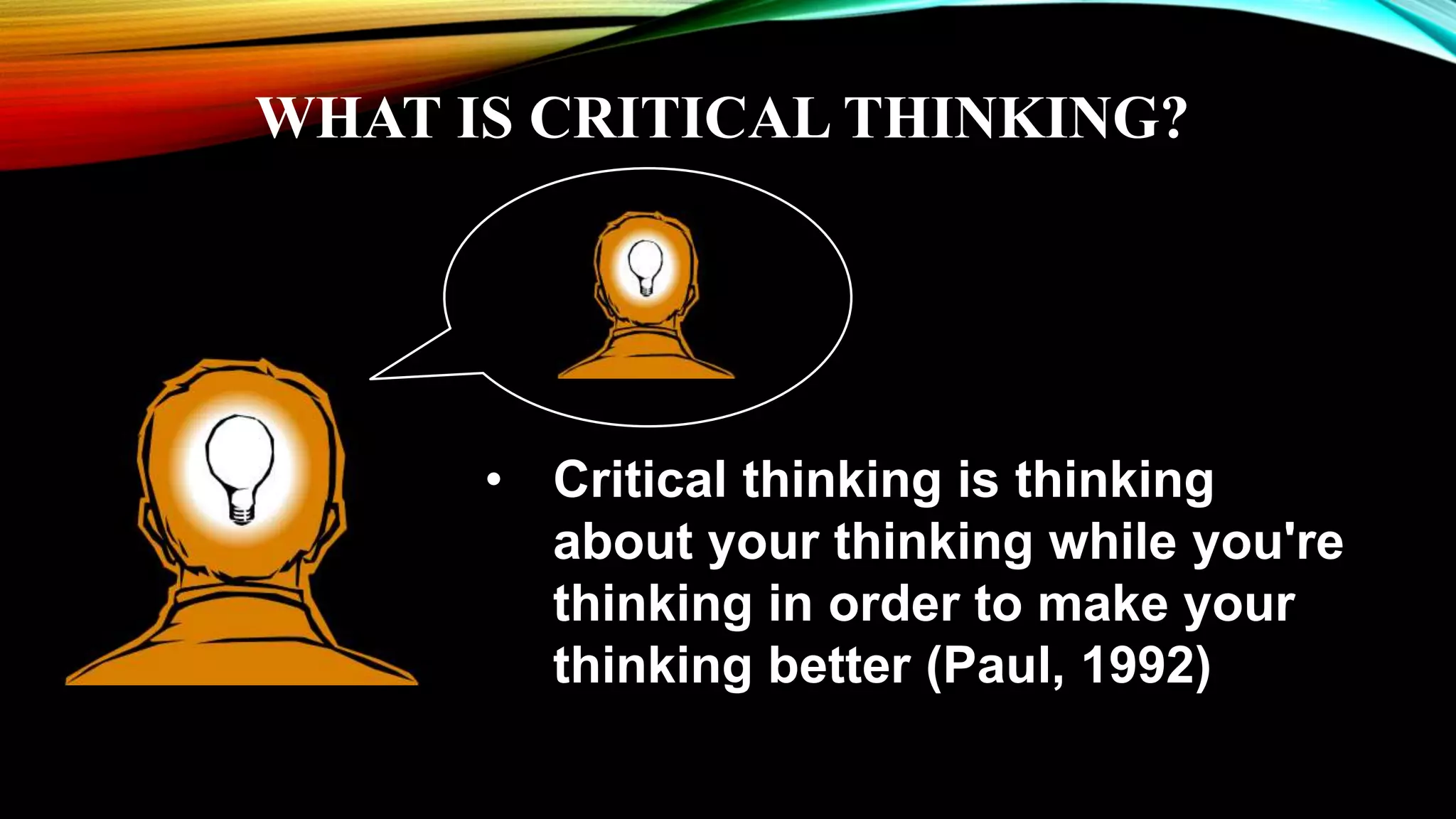 WHAT IS CRITICAL THINKING?

• Critical thinking is thinking about your thinking while you're thinking in order to make your thinking better (Paul, 1992)